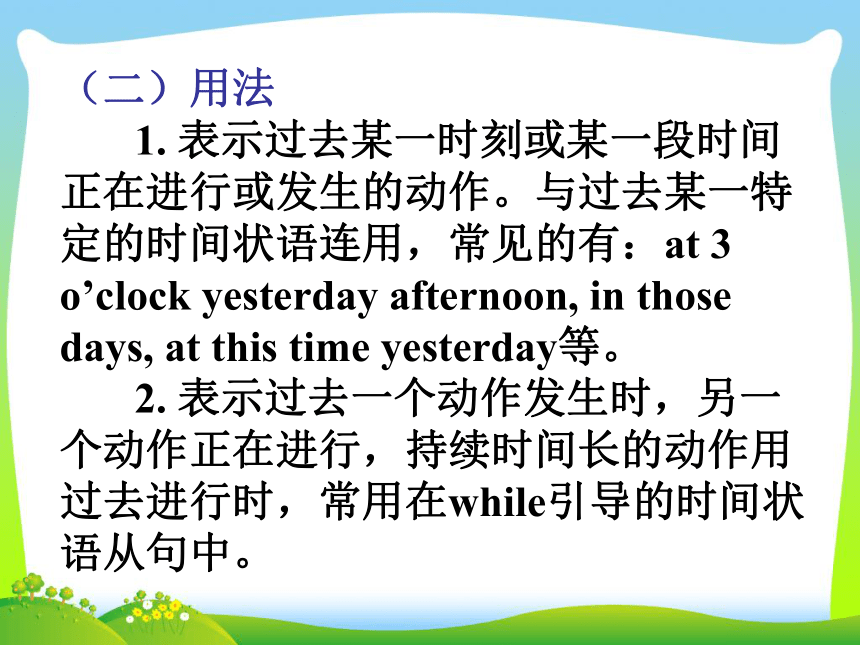 （二）用法

1. 表示过去某一时刻或某一段时间正在进行或发生的动作。与过去某一特定的时间状语连用，常见的有：at 3 o’clock yesterday afternoon, in those days, at this time yesterday等。

2. 表示过去一个动作发生时，另一个动作正在进行，持续时间长的动作用过去进行时，常用在while引导的时间状语从句中。